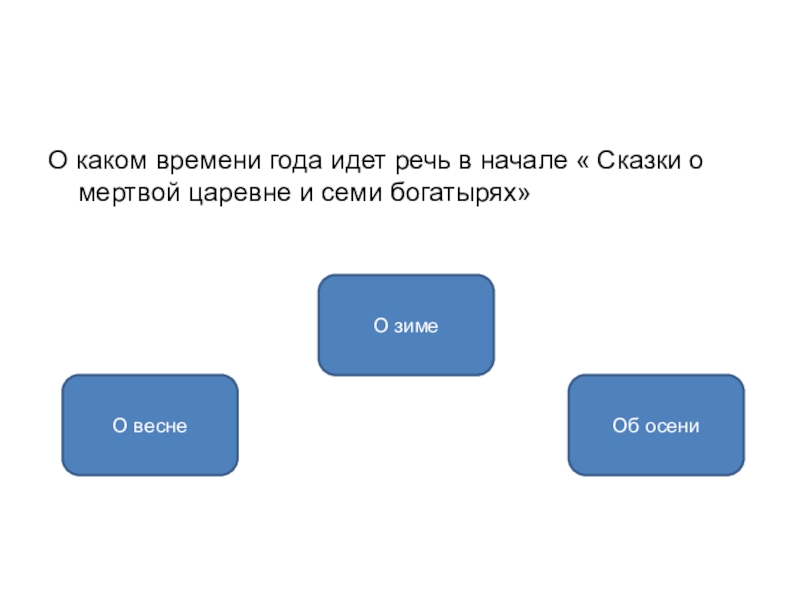 О каком времени года идет речь в начале « Сказки о мертвой царевне и семи богатырях»

О зиме

О весне

Об осени